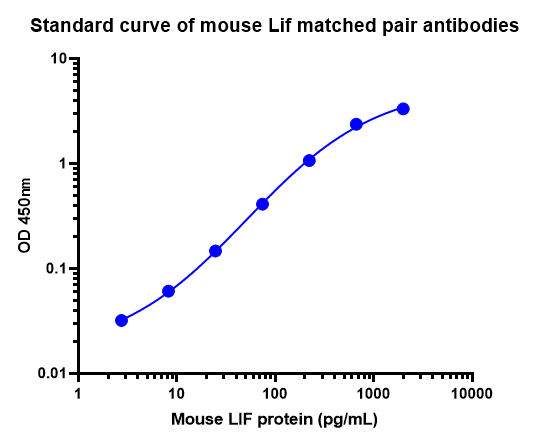 Standard curve of mouse Lif matched pair antibodies

OD 450nm

10
1
0.1
0.01

1
10
100
1000
10000

Mouse LIF protein (pg/mL)